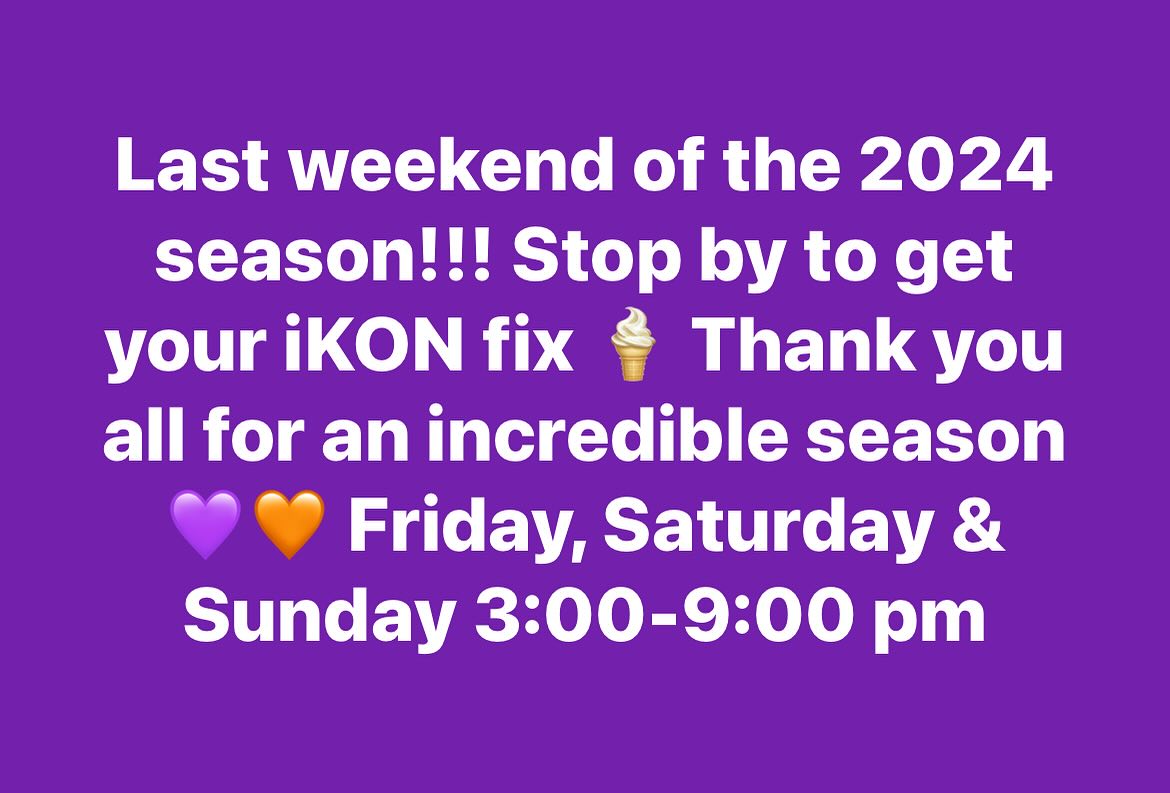 Last weekend of the 2024 season!!! Stop by to get your iKON fix 🍦 Thank you all for an incredible season 💜🧡 Friday, Saturday & Sunday 3:00-9:00 pm